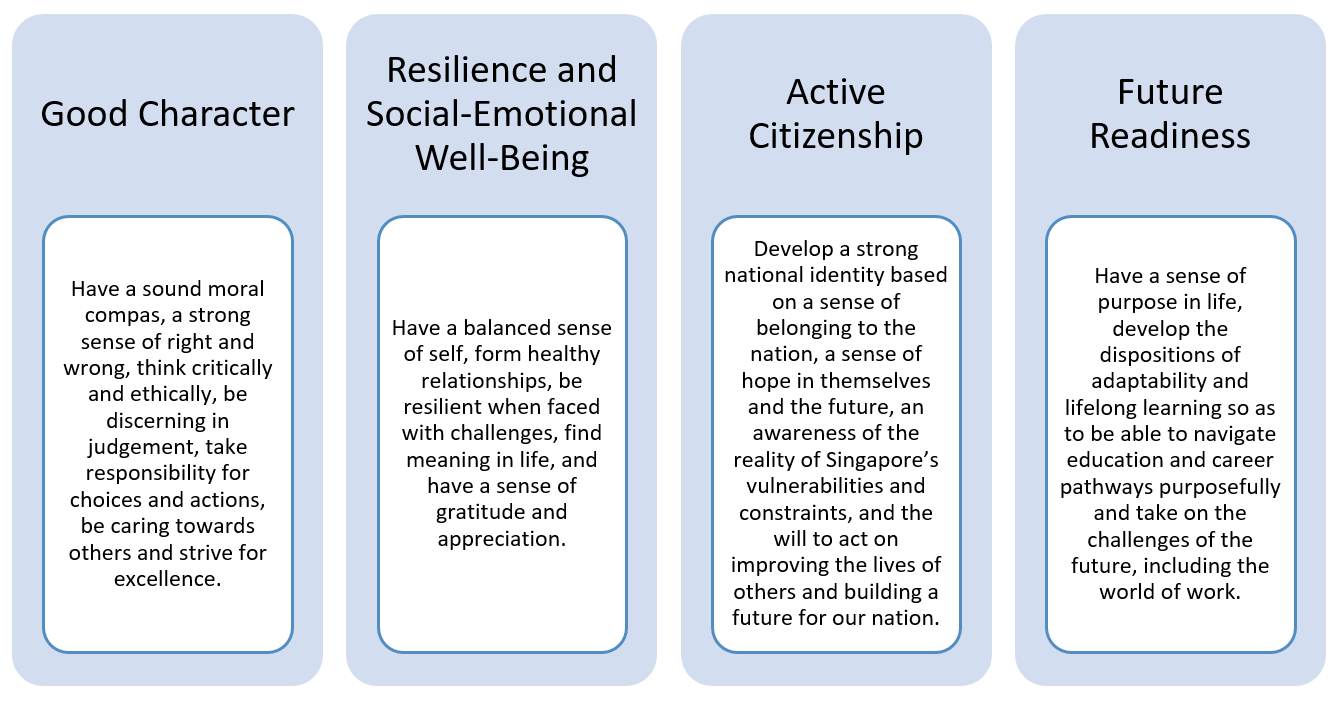 Good Character

Have a sound moral compas, a strong sense of right and wrong, think critically and ethically, be discerning in judgement, take responsibility for choices and actions, be caring towards others and strive for excellence.

Resilience and Social-Emotional Well-Being

Have a balanced sense of self, form healthy relationships, be resilient when faced with challenges, find meaning in life, and have a sense of gratitude and appreciation.

Active Citizenship

Develop a strong national identity based on a sense of belonging to the nation, a sense of hope in themselves and the future, an awareness of the reality of Singapore's vulnerabilities and constraints, and the will to act on improving the lives of others and building a future for our nation.

Future Readiness

Have a sense of purpose in life, develop the dispositions of adaptability and lifelong learning so as to be able to navigate education and career pathways purposefully and take on the challenges of the future, including the world of work.